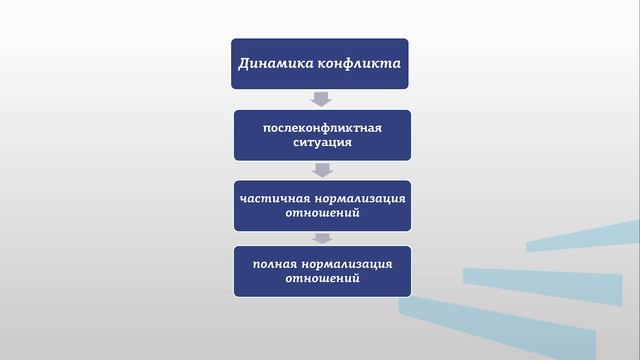 Динамика конфликта

послеконфликтная ситуация

частичная нормализация отношений

полная нормализация отношений